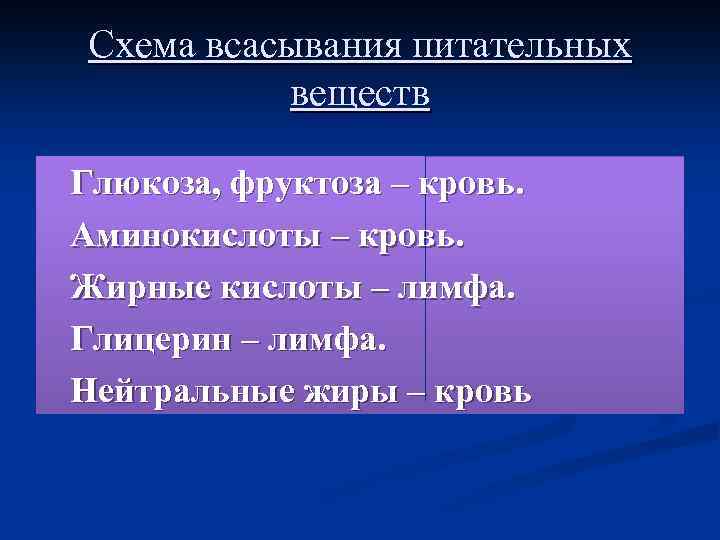 Схема всасывания питательных веществ

Глюкоза, фруктоза – кровь.

Аминокислоты – кровь.

Жирные кислоты – лимфа.

Глицерин – лимфа.

Нейтральные жиры – кровь